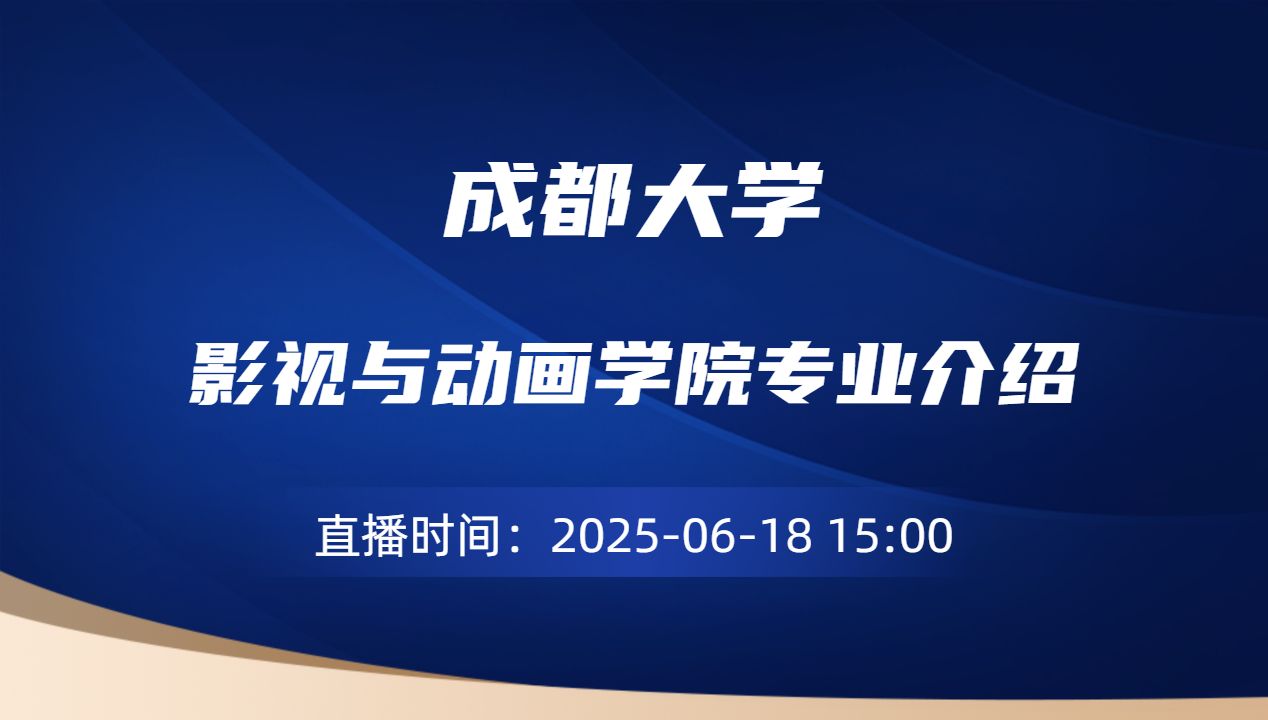 成都大学

影视与动画学院专业介绍

直播时间：2025-06-18 15:00